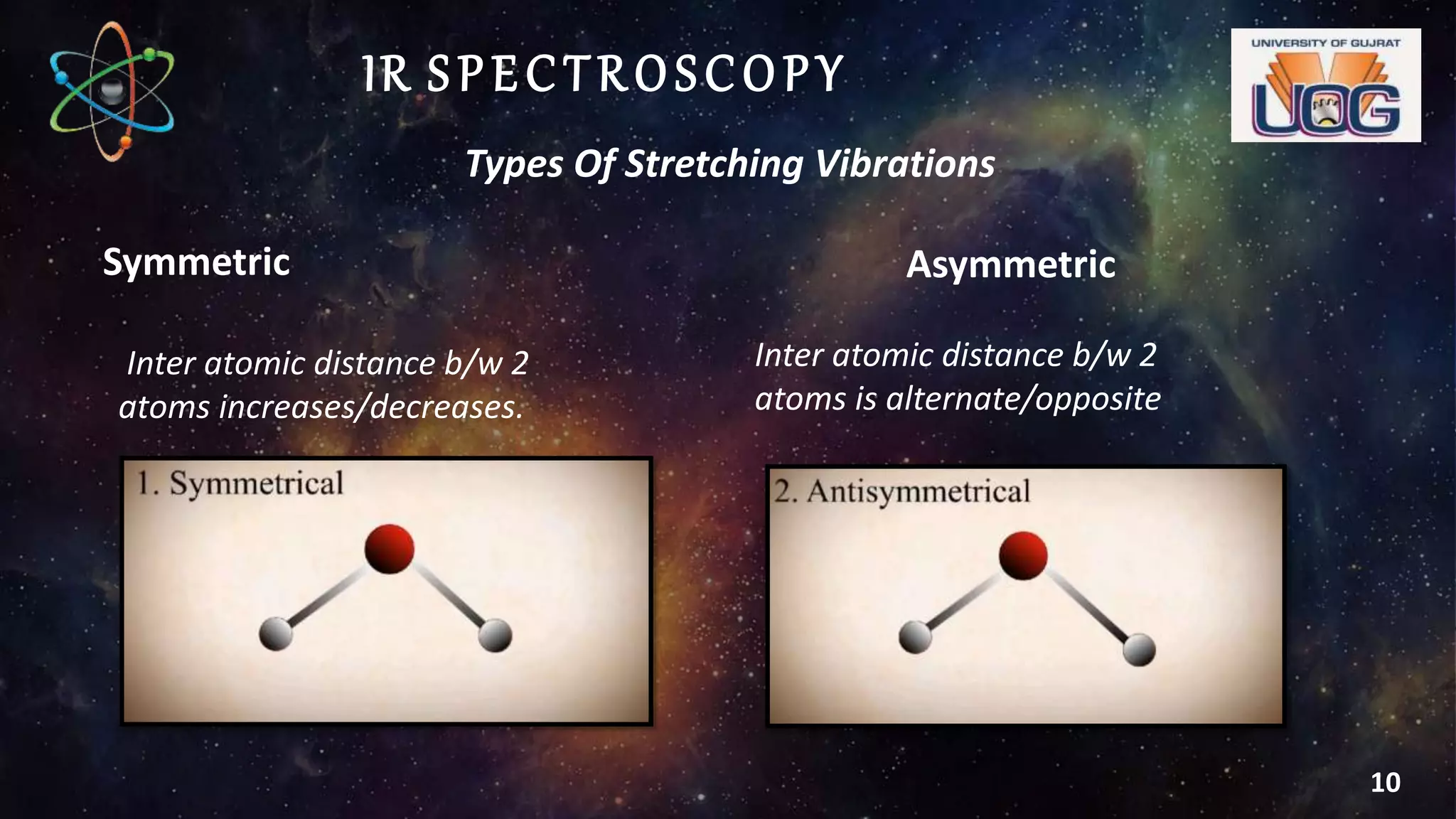 IR SPECTROSCOPY

UNIVERSITY OF GUJRAT
UOG

Types Of Stretching Vibrations

Symmetric

Inter atomic distance b/w 2 atoms increases/decreases.

1. Symmetrical

Asymmetric

Inter atomic distance b/w 2 atoms is alternate/opposite

2. Antisymmetrical

10